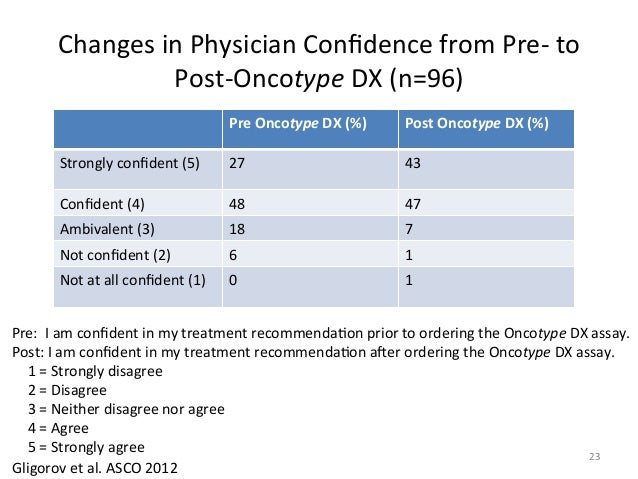 Changes in Physician Confidence from Pre- to Post-Oncotype DX (n=96)

| | Pre Oncotype DX (%) | Post Oncotype DX (%) |
|---|---|---|
| Strongly confident (5) | 27 | 43 |
| Confident (4) | 48 | 47 |
| Ambivalent (3) | 18 | 7 |
| Not confident (2) | 6 | 1 |
| Not at all confident (1) | 0 | 1 |

Pre: I am confident in my treatment recommendation prior to ordering the Oncotype DX assay.
Post: I am confident in my treatment recommendation after ordering the Oncotype DX assay.
1 = Strongly disagree
2 = Disagree
3 = Neither disagree nor agree
4 = Agree
5 = Strongly agree
Gligorov et al. ASCO 2012

23